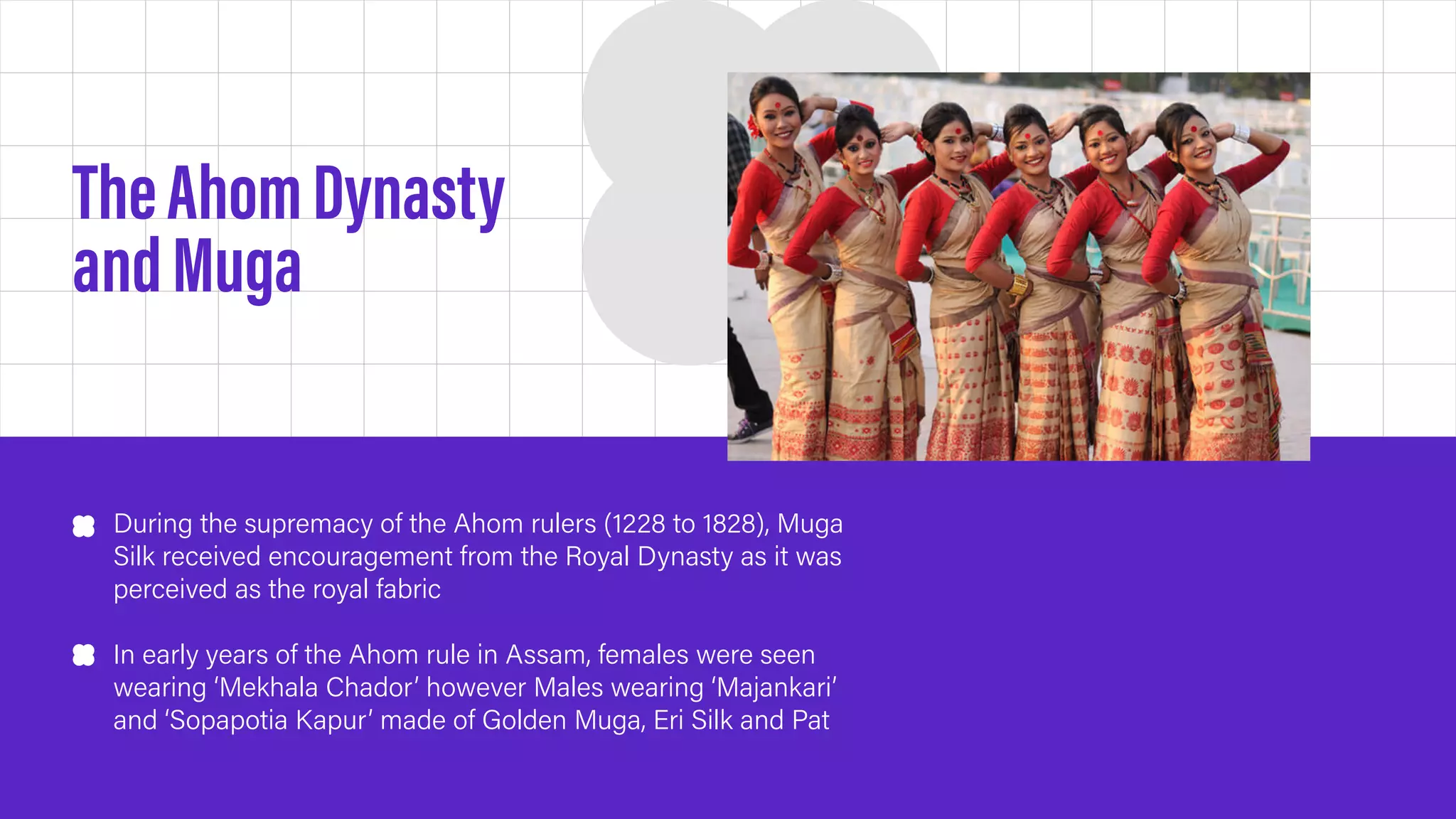 The Ahom Dynasty and Muga

During the supremacy of the Ahom rulers (1228 to 1828), Muga Silk received encouragement from the Royal Dynasty as it was perceived as the royal fabric

In early years of the Ahom rule in Assam, females were seen wearing ‘Mekhala Chador’ however Males wearing ‘Majankari’ and ‘Sopapotia Kapur’ made of Golden Muga, Eri Silk and Pat